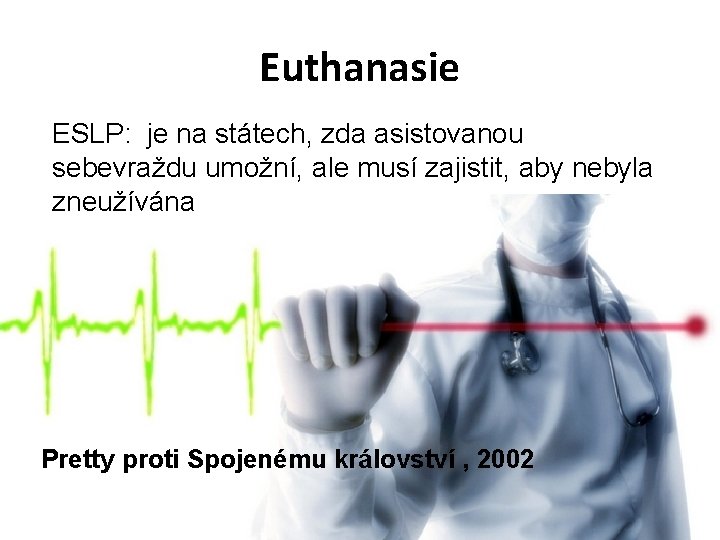 Euthanasie

ESLP: je na státech, zda asistovanou sebevraždu umožní, ale musí zajistit, aby nebyla zneužívána

Pretty proti Spojenému království , 2002